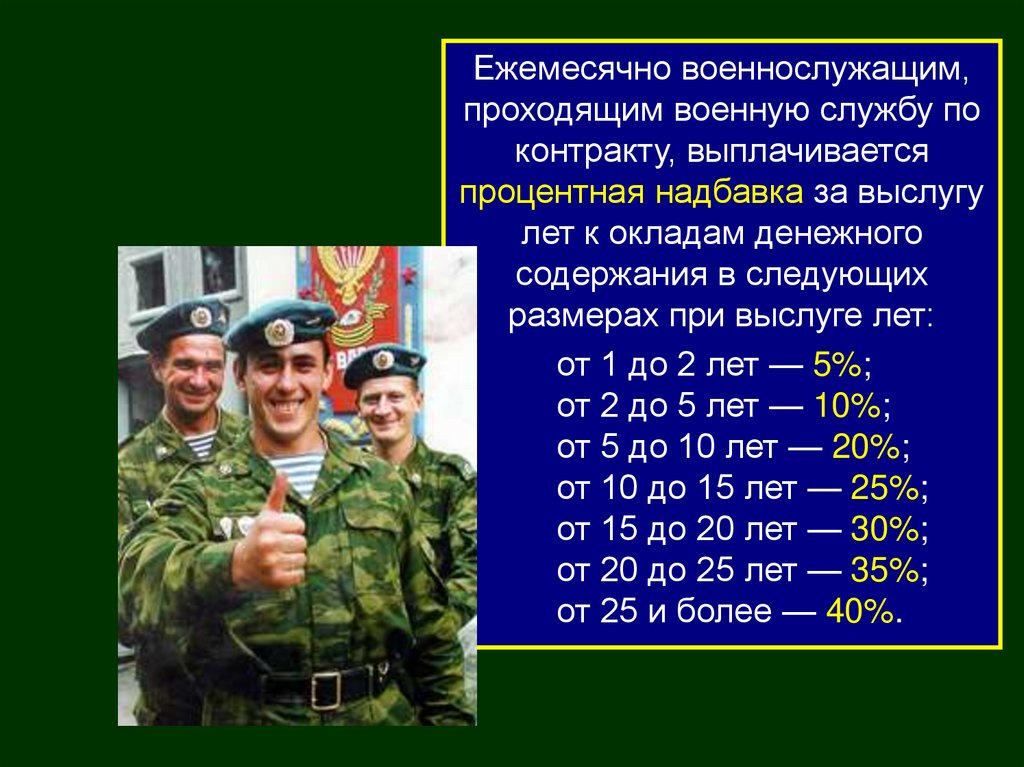 Ежемесячно военнослужащим, проходящим военную службу по контракту, выплачивается процентная надбавка за выслугу лет к окладам денежного содержания в следующих размерах при выслуге лет:

от 1 до 2 лет — 5%;
от 2 до 5 лет — 10%;
от 5 до 10 лет — 20%;
от 10 до 15 лет — 25%;
от 15 до 20 лет — 30%;
от 20 до 25 лет — 35%;
от 25 и более — 40%.